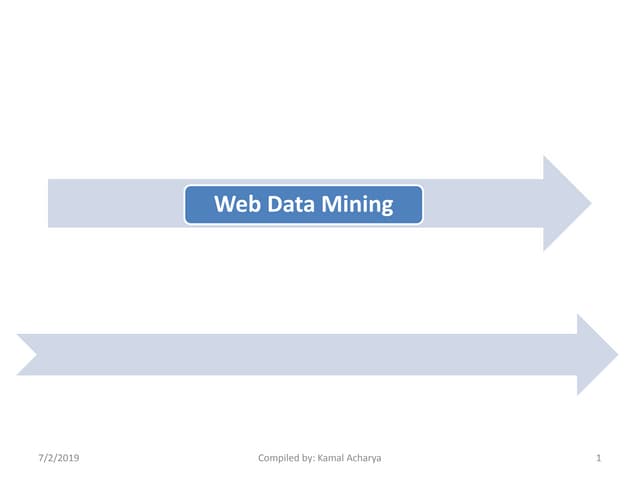 Web Data Mining

7/2/2019

Compiled by: Kamal Acharya

1